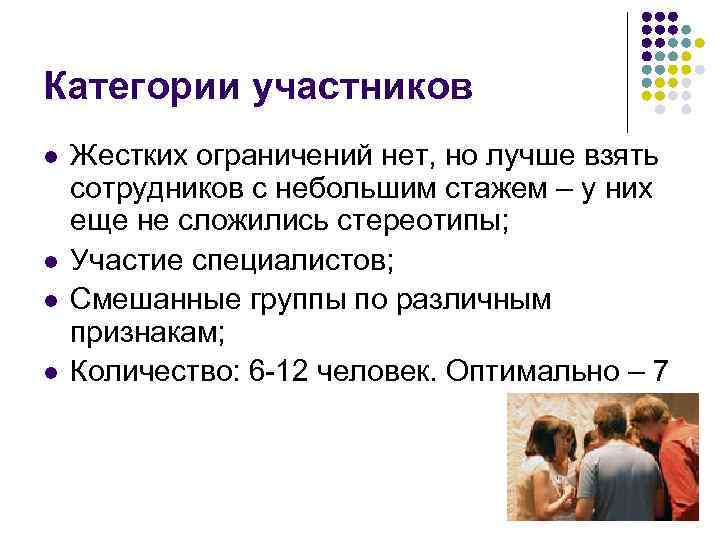 Категории участников

- Жестких ограничений нет, но лучше взять сотрудников с небольшим стажем – у них еще не сложились стереотипы;
- Участие специалистов;
- Смешанные группы по различным признакам;
- Количество: 6-12 человек. Оптимально – 7